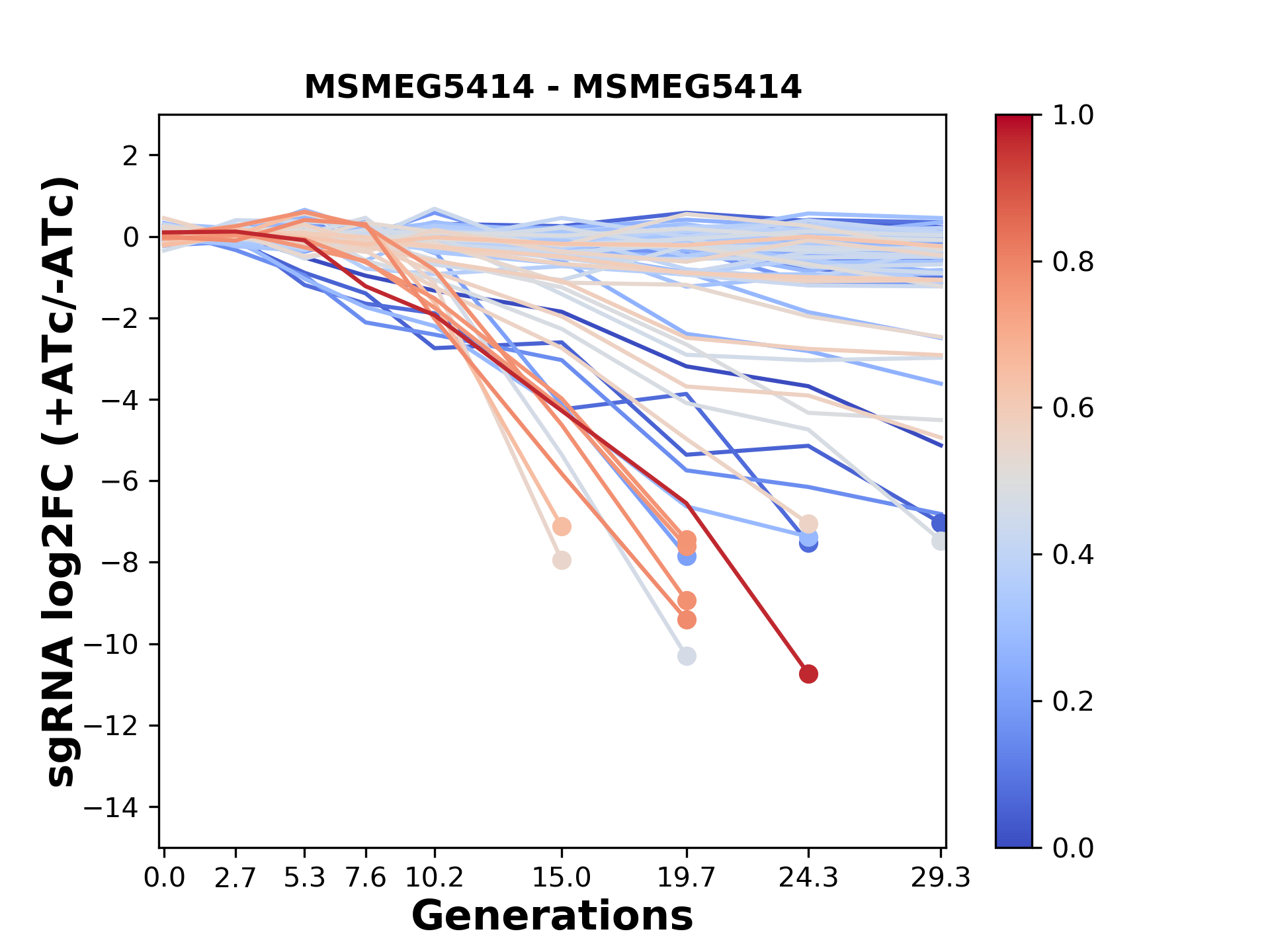 MSMEG5414 - MSMEG5414

sgRNA log2FC (+ATc/-ATc)

2
0
−2
−4
−6
−8
−10
−12
−14

0.0 2.7 5.3 7.6 10.2 15.0 19.7 24.3 29.3

Generations

1.0
0.8
0.6
0.4
0.2
0.0